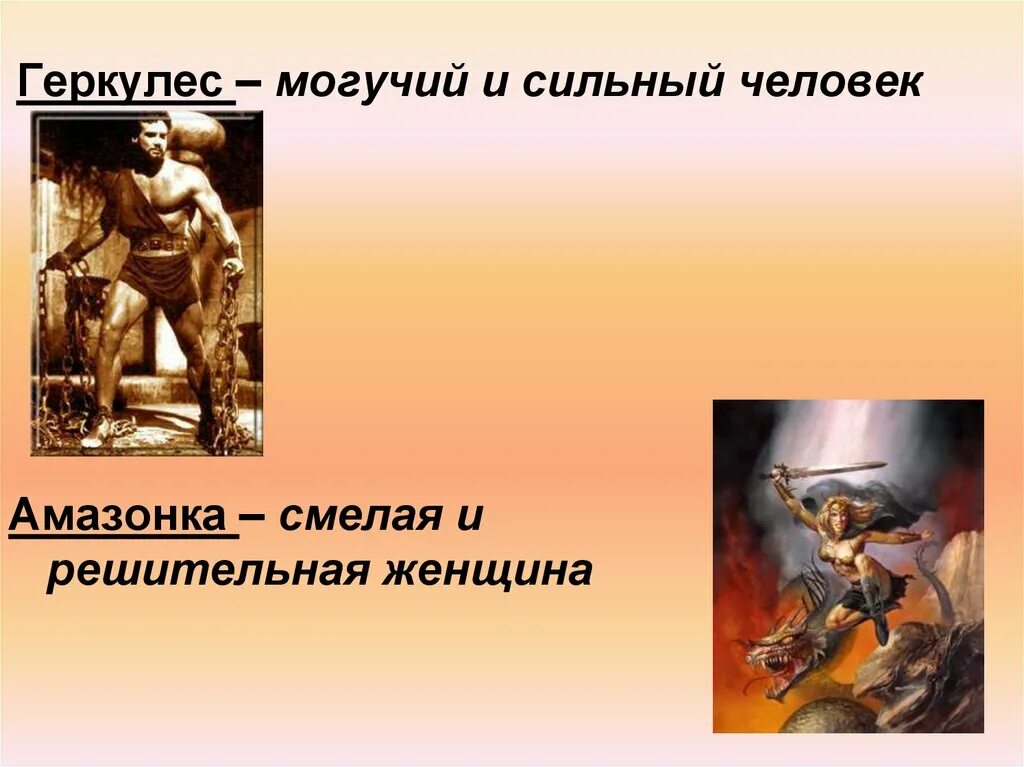 Геркулес – могучий и сильный человек

Амазонка – смелая и решительная женщина